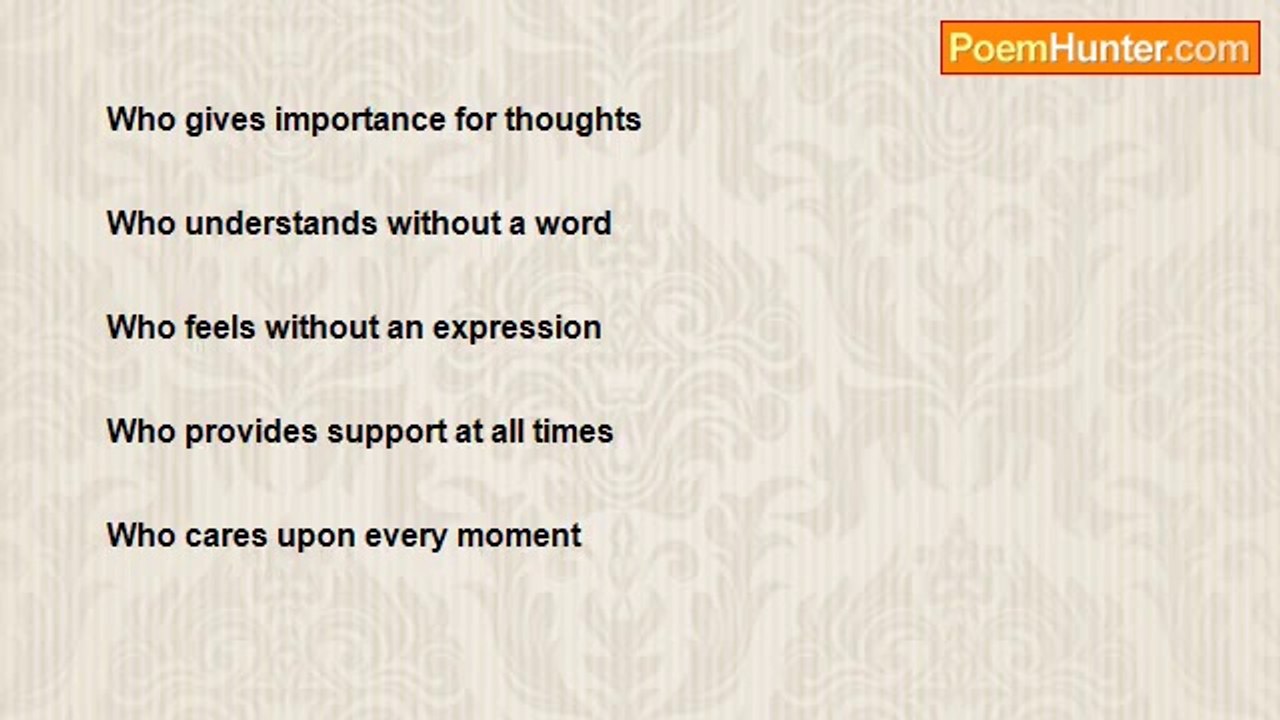 PoemHunter.com

Who gives importance for thoughts

Who understands without a word

Who feels without an expression

Who provides support at all times

Who cares upon every moment